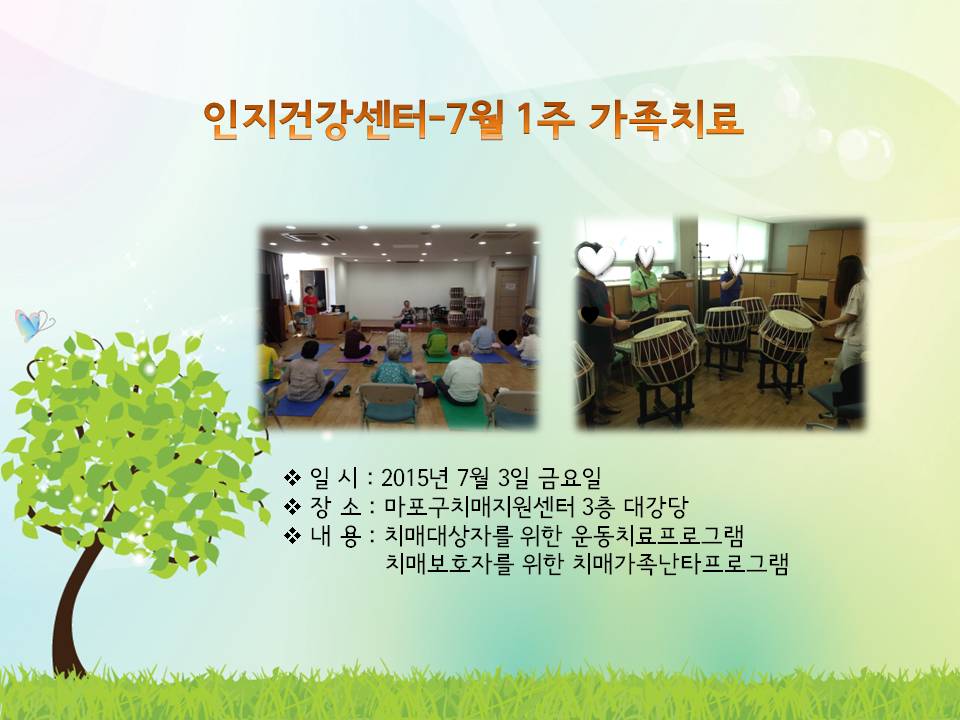 인지건강센터-7월 1주 가족치료

❖ 일 시 : 2015년 7월 3일 금요일
❖ 장 소 : 마포구치매지원센터 3층 대강당
❖ 내 용 : 치매대상자를 위한 운동치료프로그램
치매보호자를 위한 치매가족난타프로그램